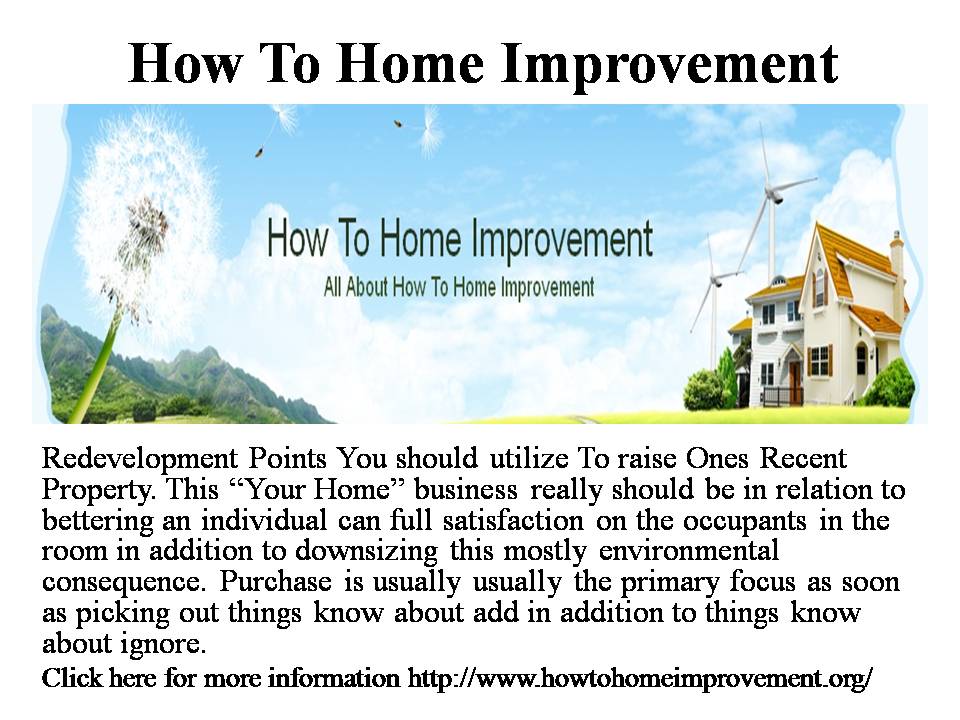 How To Home Improvement

How To Home Improvement
All About How To Home Improvement

Redevelopment Points You should utilize To raise Ones Recent Property. This “Your Home” business really should be in relation to bettering an individual can full satisfaction on the occupants in the room in addition to downsizing this mostly environmental consequence. Purchase is usually usually the primary focus as soon as picking out things know about add in addition to things know about ignore.

Click here for more information http://www.howtohomeimprovement.org/